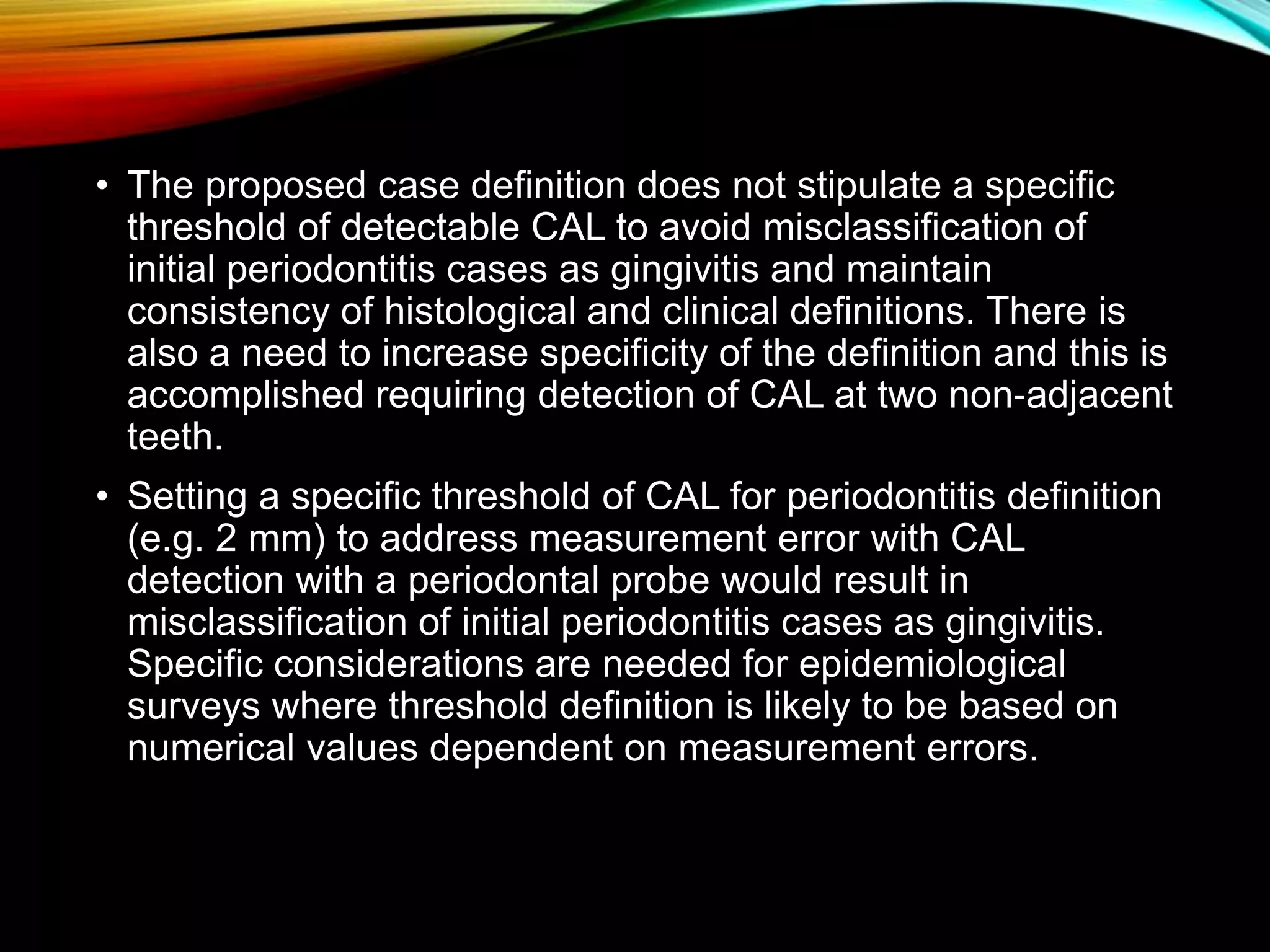 • The proposed case definition does not stipulate a specific threshold of detectable CAL to avoid misclassification of initial periodontitis cases as gingivitis and maintain consistency of histological and clinical definitions. There is also a need to increase specificity of the definition and this is accomplished requiring detection of CAL at two non-adjacent teeth.

• Setting a specific threshold of CAL for periodontitis definition (e.g. 2 mm) to address measurement error with CAL detection with a periodontal probe would result in misclassification of initial periodontitis cases as gingivitis. Specific considerations are needed for epidemiological surveys where threshold definition is likely to be based on numerical values dependent on measurement errors.